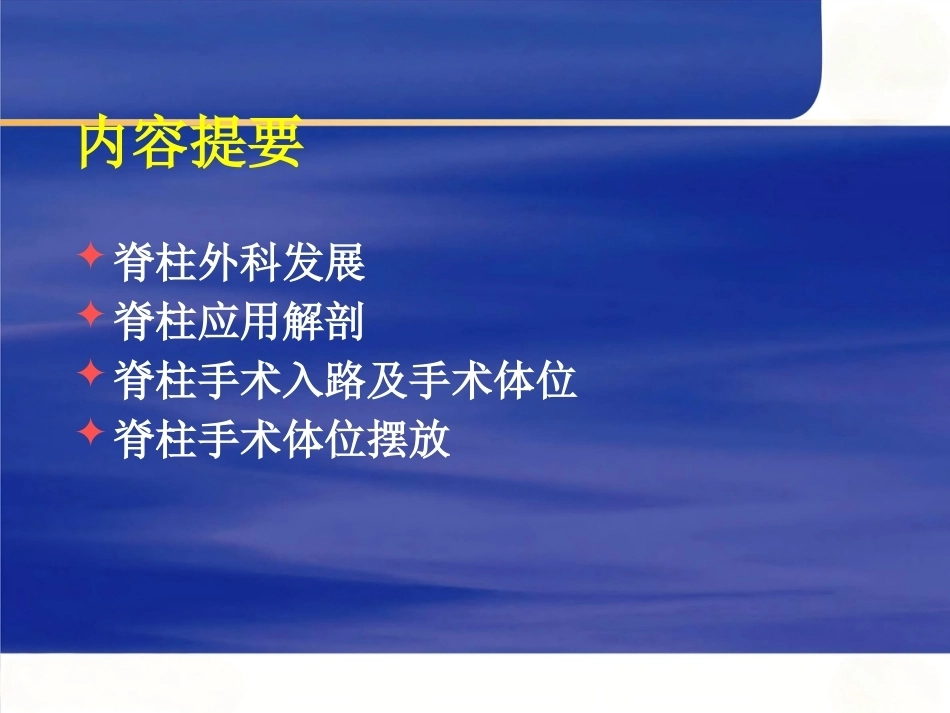 内容提要

✦ 脊柱外科发展
✦ 脊柱应用解剖
✦ 脊柱手术入路及手术体位
✦ 脊柱手术体位摆放